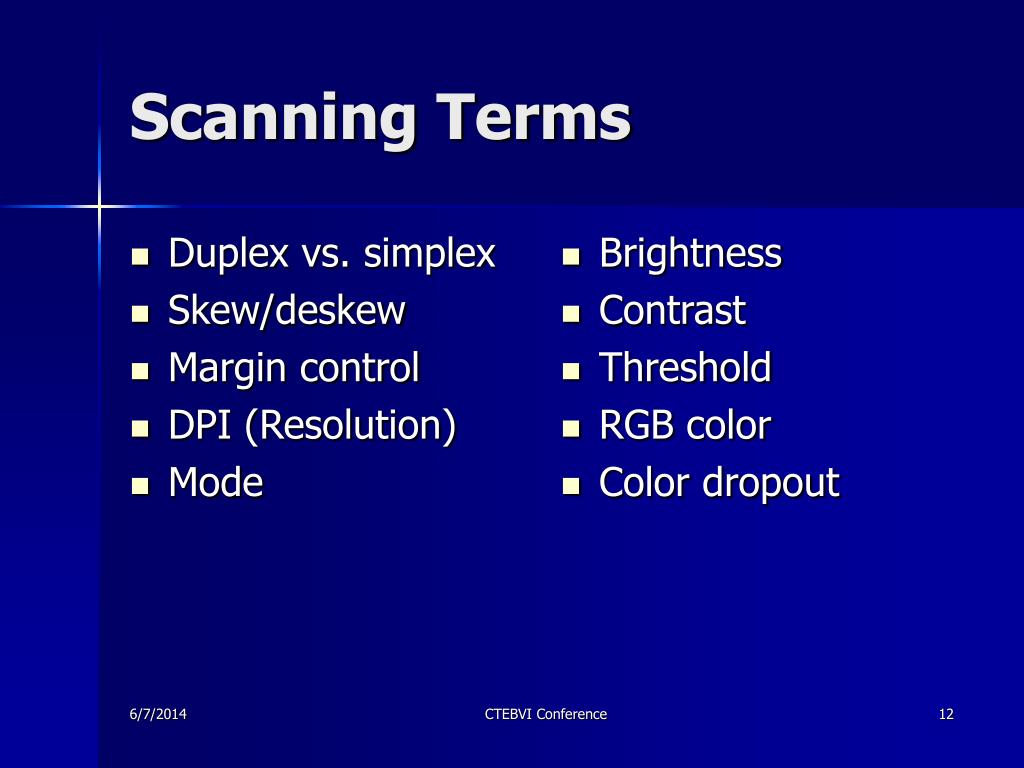 Scanning Terms

- Duplex vs. simplex
- Skew/deskew
- Margin control
- DPI (Resolution)
- Mode

- Brightness
- Contrast
- Threshold
- RGB color
- Color dropout

6/7/2014

CTEBVI Conference

12